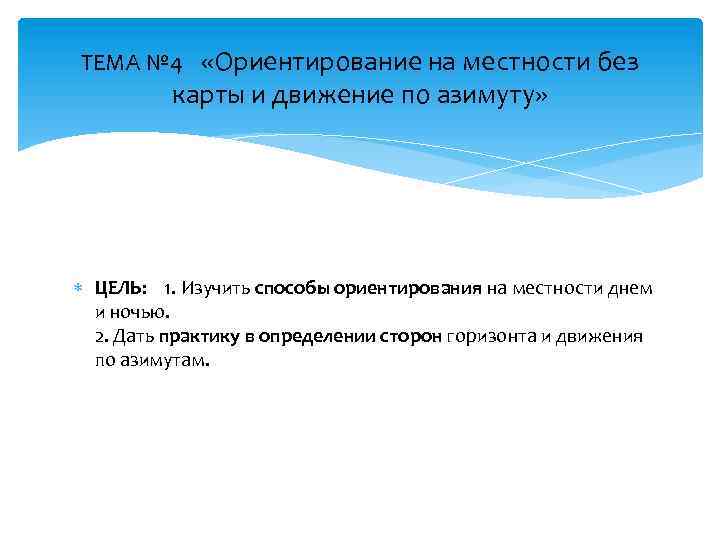 ТЕМА №4 «Ориентирование на местности без карты и движение по азимуту»

ЦЕЛЬ: 1. Изучить способы ориентирования на местности днем и ночью.
2. Дать практику в определении сторон горизонта и движения по азимутам.